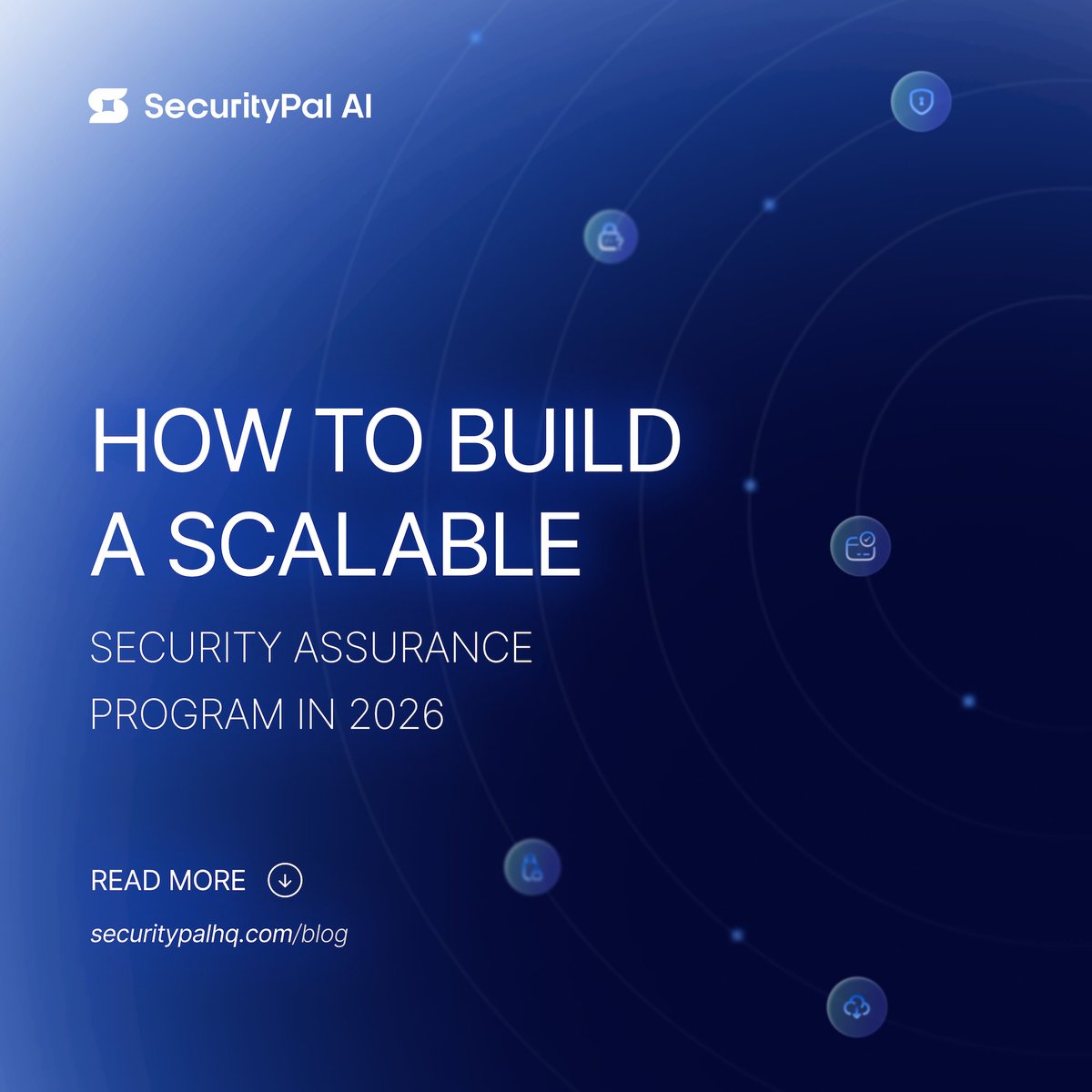 SecurityPal AI

HOW TO BUILD A SCALABLE

SECURITY ASSURANCE PROGRAM IN 2026

READ MORE

securitypalhq.com/blog